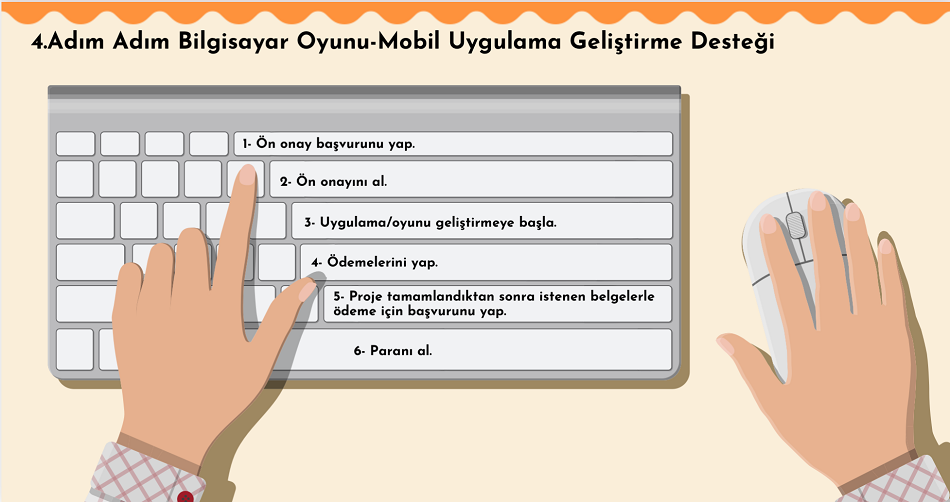 4.Adım Adım Bilgisayar Oyunu-Mobil Uygulama Geliştirme Desteği

1- Ön onay başvurunu yap.

2- Ön onayını al.

3- Uygulama/oyunu geliştirmeye başla.

4- Ödemelerini yap.

5- Proje tamamlandıktan sonra istenen belgelerle ödeme için başvurunu yap.

6- Paranı al.